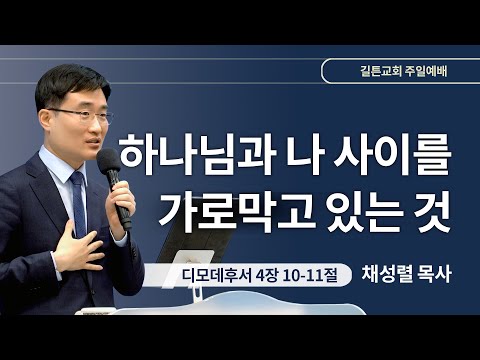 길튼교회 주일예배

하나님과 나 사이를 가로막고 있는 것

디모데후서 4장 10-11절

채성렬 목사